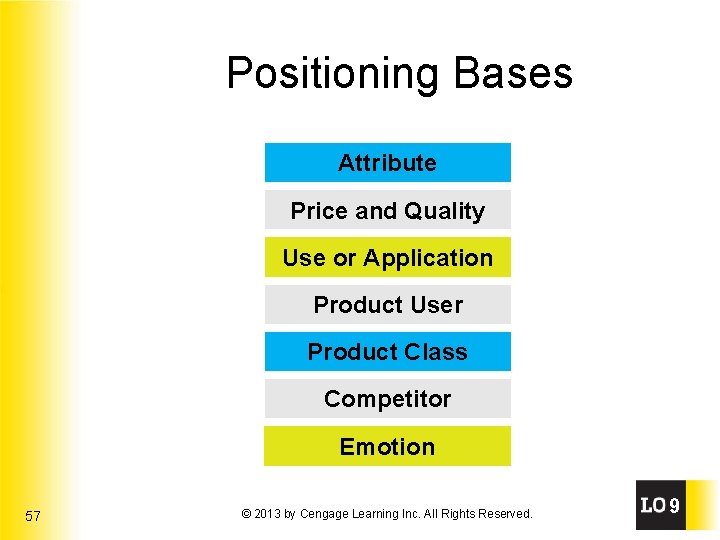 Positioning Bases

Attribute

Price and Quality

Use or Application

Product User

Product Class

Competitor

Emotion

57

© 2013 by Cengage Learning Inc. All Rights Reserved.

LO 9